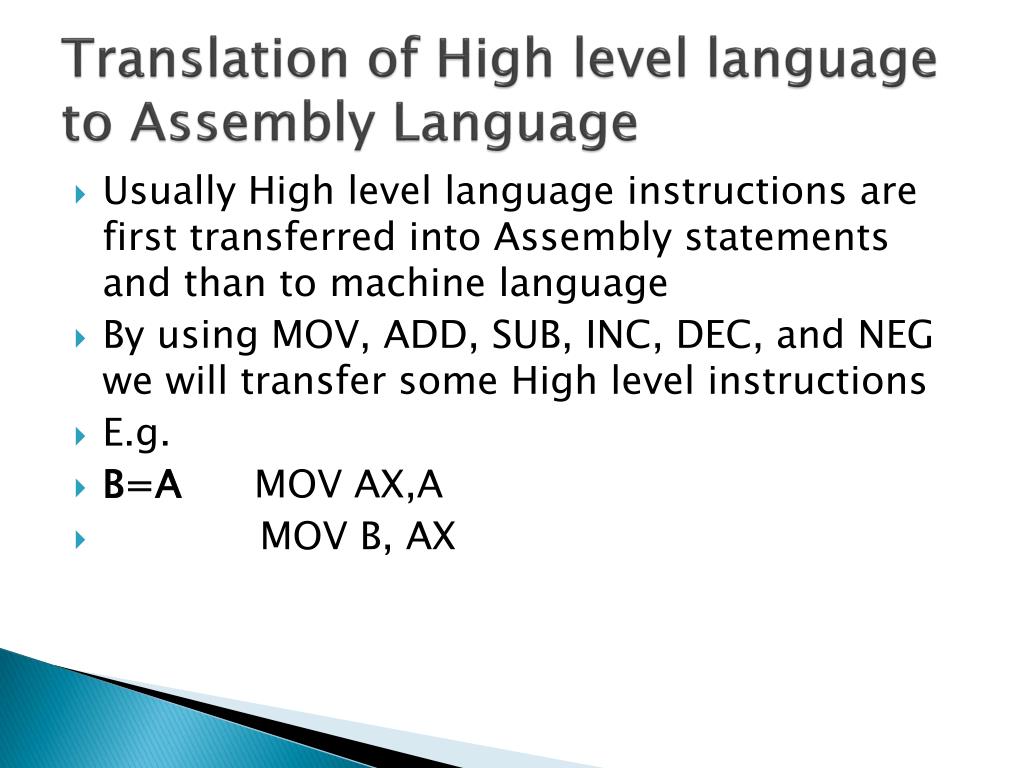 Translation of High level language to Assembly Language

Usually High level language instructions are first transferred into Assembly statements and than to machine language

By using MOV, ADD, SUB, INC, DEC, and NEG we will transfer some High level instructions

E.g.

B=A MOV AX,A

MOV B, AX